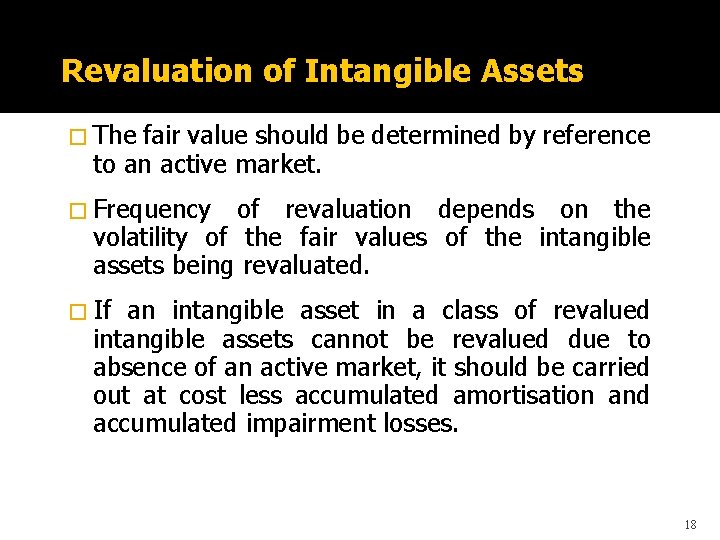 Revaluation of Intangible Assets

□ The fair value should be determined by reference to an active market.

□ Frequency of revaluation depends on the volatility of the fair values of the intangible assets being revaluated.

□ If an intangible asset in a class of revalued intangible assets cannot be revalued due to absence of an active market, it should be carried out at cost less accumulated amortisation and accumulated impairment losses.

18